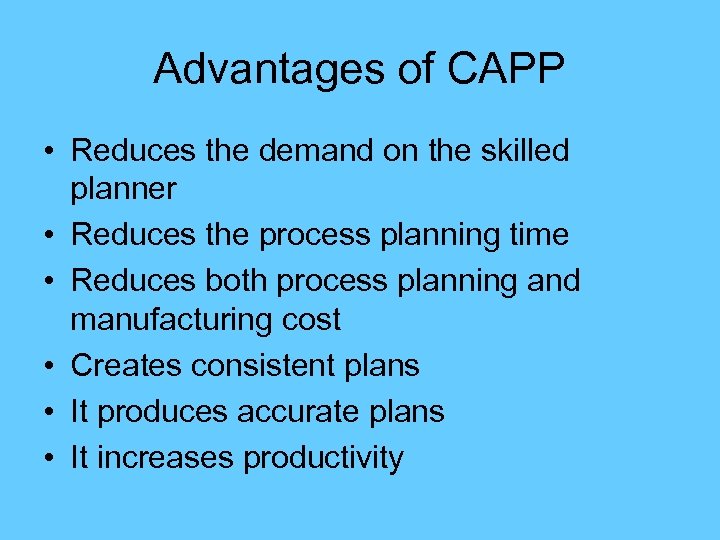 Advantages of CAPP

• Reduces the demand on the skilled planner
• Reduces the process planning time
• Reduces both process planning and manufacturing cost
• Creates consistent plans
• It produces accurate plans
• It increases productivity